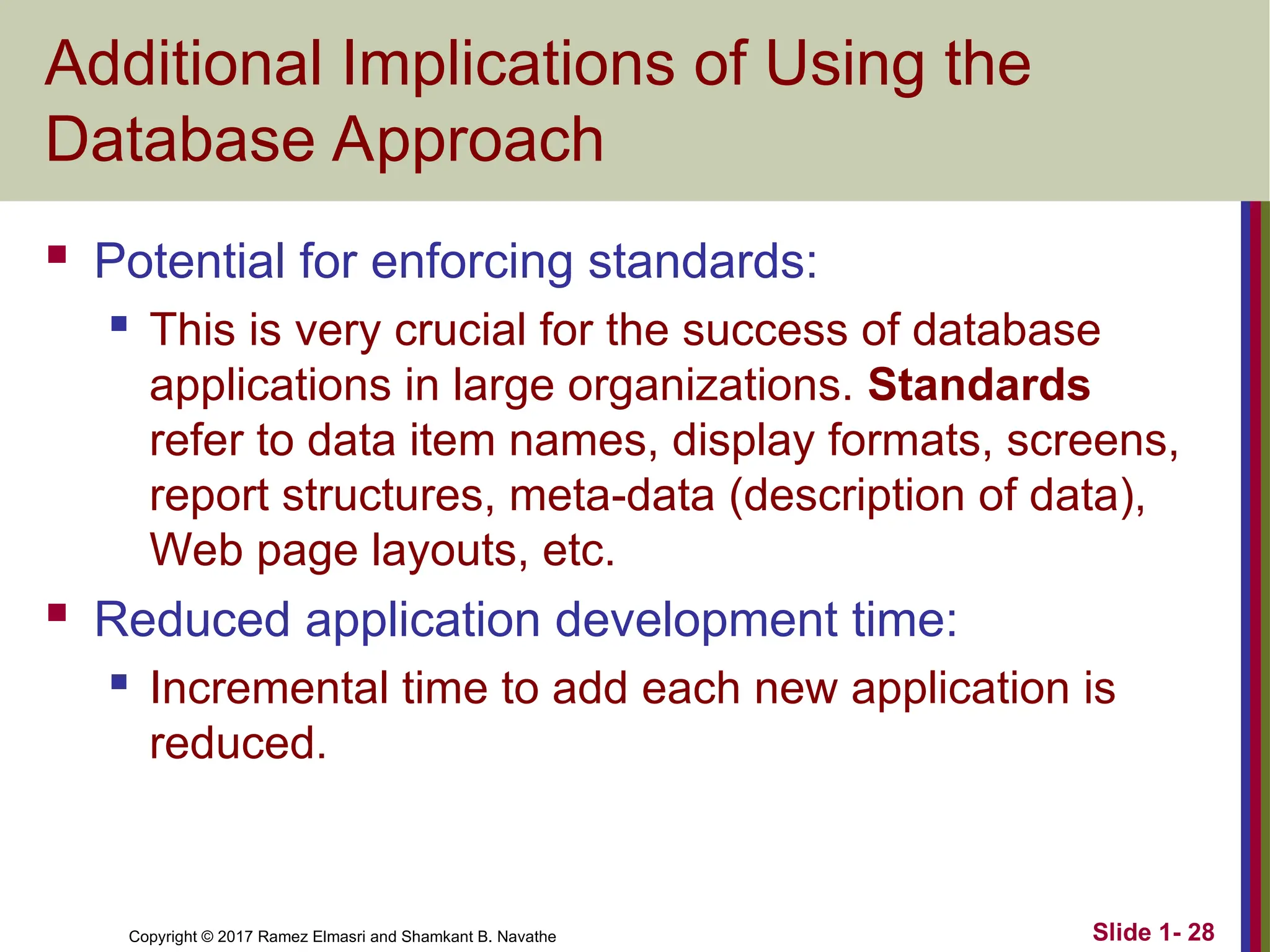 Additional Implications of Using the Database Approach

- Potential for enforcing standards:
  - This is very crucial for the success of database applications in large organizations. **Standards** refer to data item names, display formats, screens, report structures, meta-data (description of data), Web page layouts, etc.
- Reduced application development time:
  - Incremental time to add each new application is reduced.

Copyright © 2017 Ramez Elmasri and Shamkant B. Navathe

Slide 1- 28